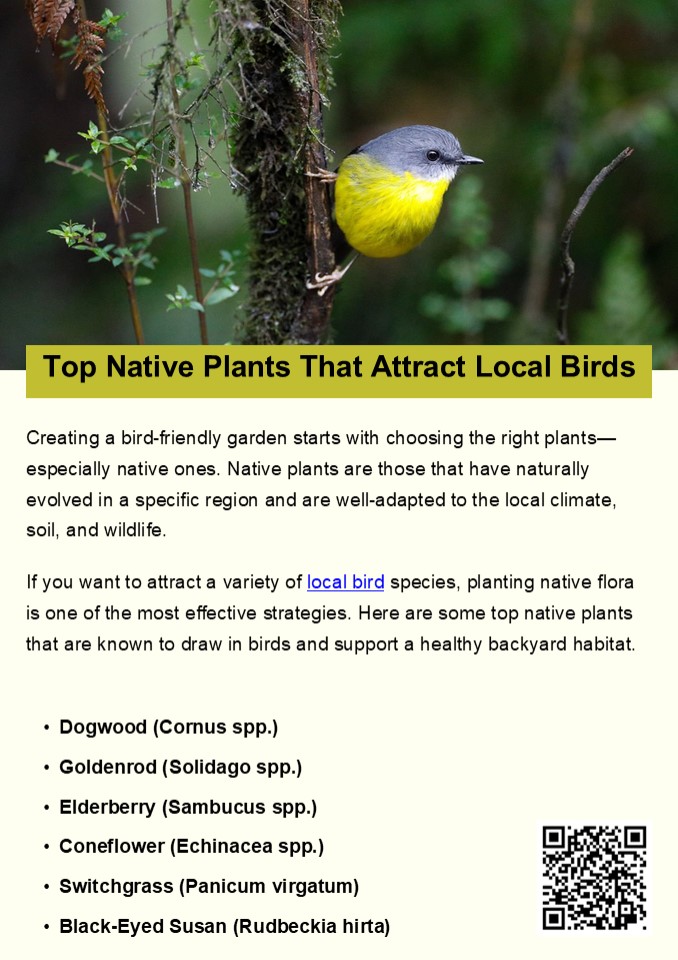 Top Native Plants That Attract Local Birds

Creating a bird-friendly garden starts with choosing the right plants—especially native ones. Native plants are those that have naturally evolved in a specific region and are well-adapted to the local climate, soil, and wildlife.

If you want to attract a variety of local bird species, planting native flora is one of the most effective strategies. Here are some top native plants that are known to draw in birds and support a healthy backyard habitat.

• Dogwood (Cornus spp.)
• Goldenrod (Solidago spp.)
• Elderberry (Sambucus spp.)
• Coneflower (Echinacea spp.)
• Switchgrass (Panicum virgatum)
• Black-Eyed Susan (Rudbeckia hirta)